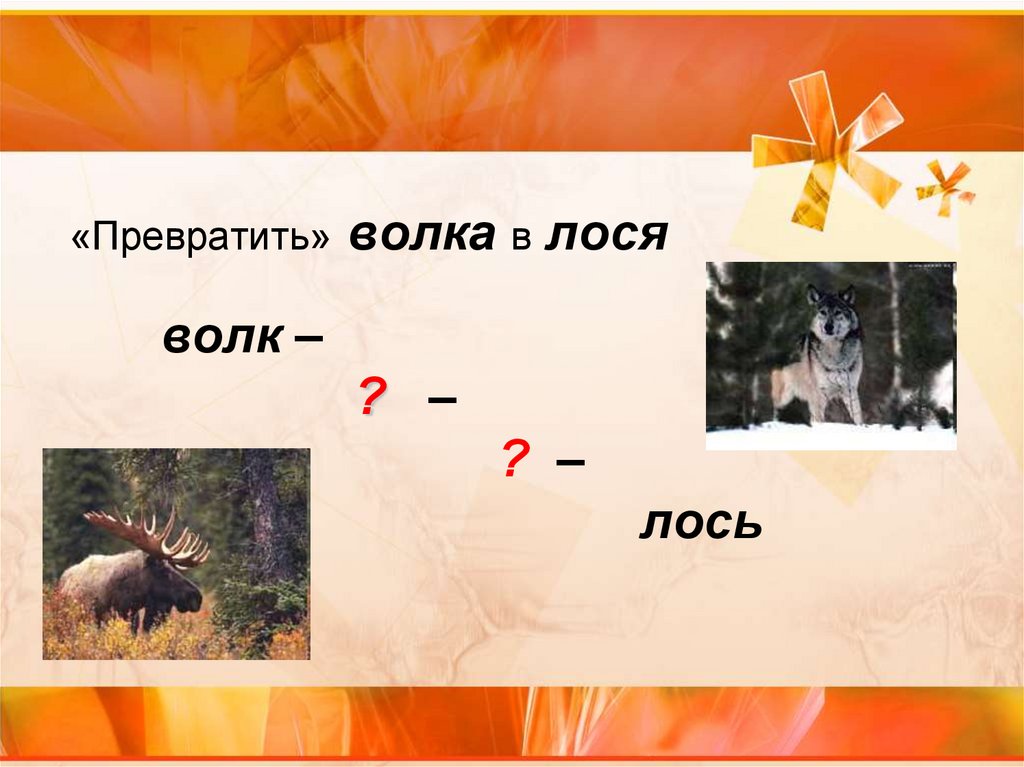 «Превратить» волка в лося

волк –

? –

? –

лось